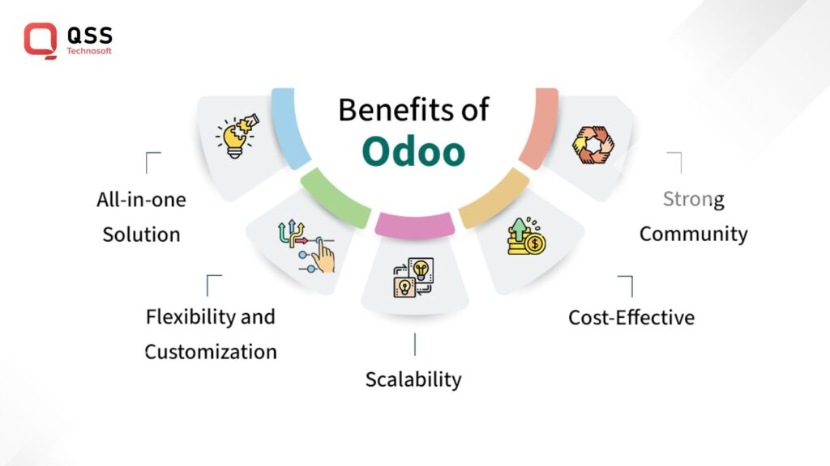 QSS
Technosoft

Benefits of
Odoo

All-in-one Solution

Flexibility and Customization

Scalability

Cost-Effective

Strong Community